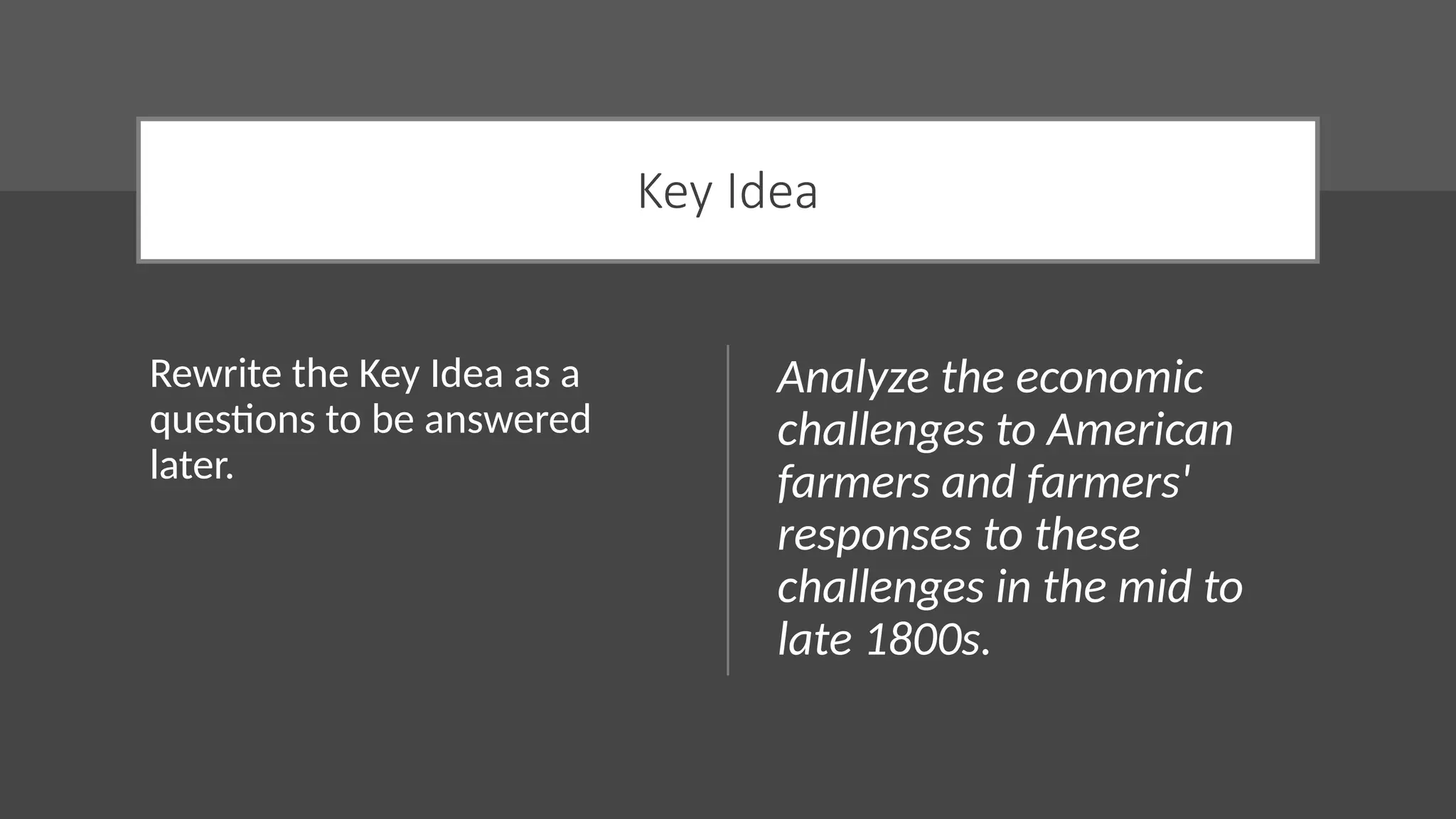 Key Idea

Rewrite the Key Idea as a questions to be answered later.

Analyze the economic challenges to American farmers and farmers' responses to these challenges in the mid to late 1800s.